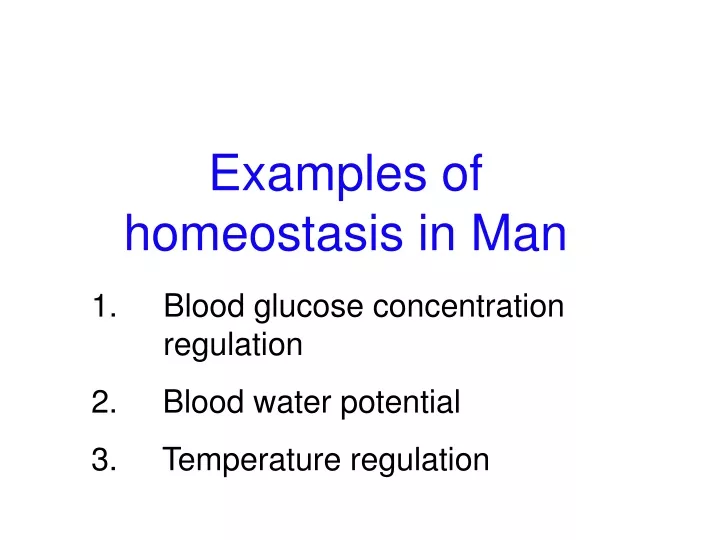 Examples of homeostasis in Man

1. Blood glucose concentration regulation

2. Blood water potential

3. Temperature regulation